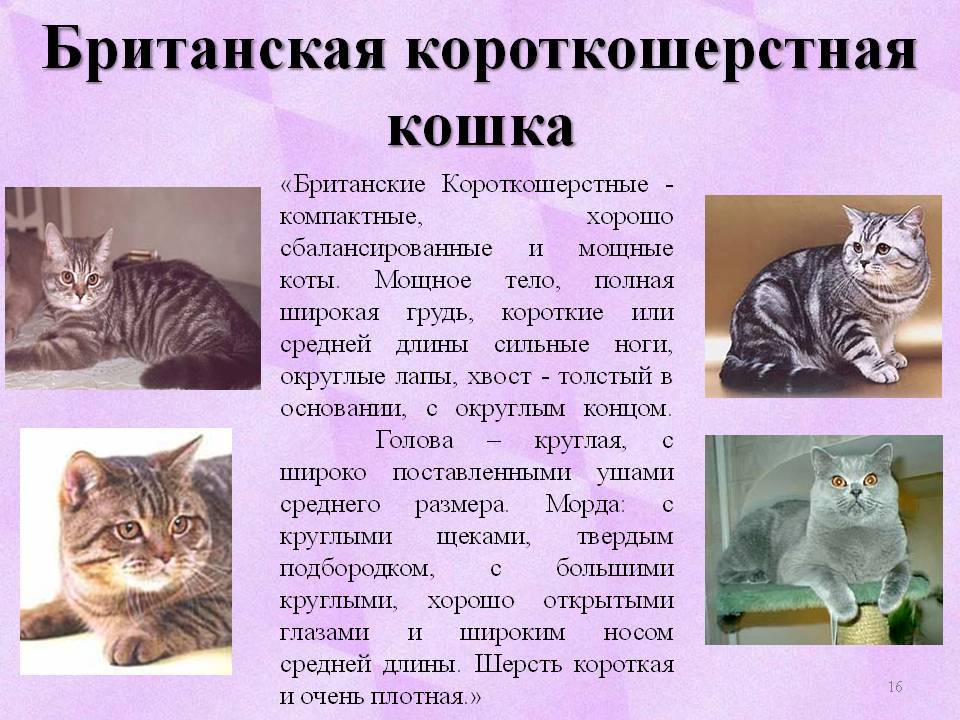 Британская короткошерстная кошка

«Британские Короткошерстные - компактные, хорошо сбалансированные и мощные коты. Мощное тело, полная широкая грудь, короткие или средней длины сильные ноги, округлые лапы, хвост - толстый в основании, с округлым концом.

Голова – круглая, с широко поставленными ушами среднего размера. Морда: с круглыми щеками, твердым подбородком, с большими круглыми, хорошо открытыми глазами и широким носом средней длины. Шерсть короткая и очень плотная.»

16